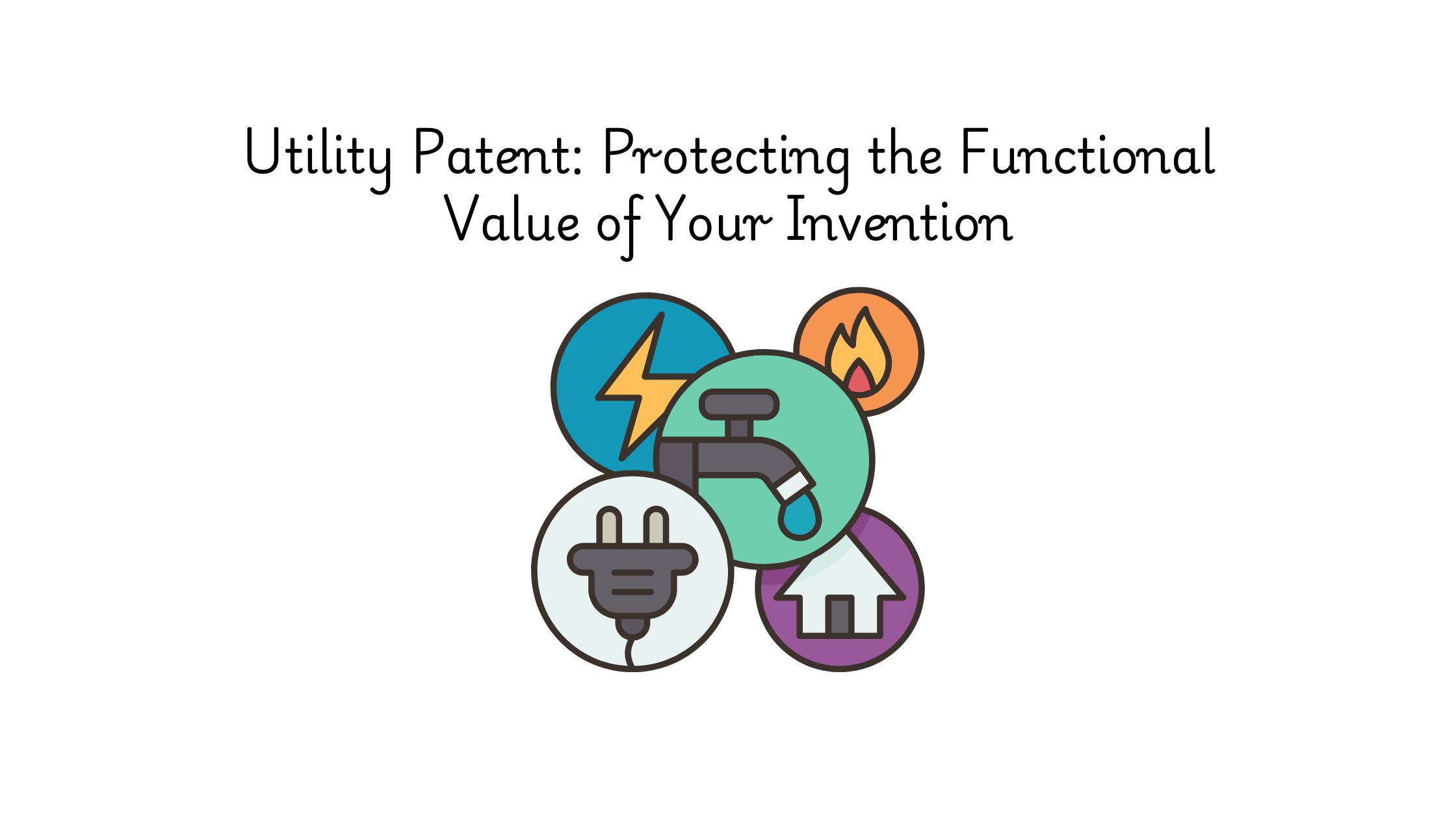 Utility Patent: Protecting the Functional Value of Your Invention